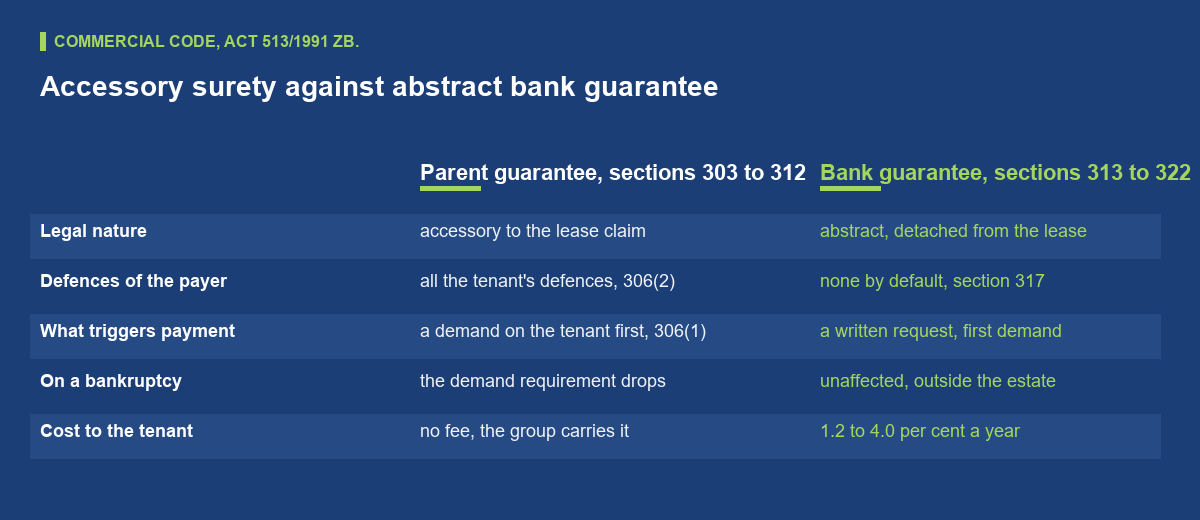 COMMERCIAL CODE, ACT 513/1991 ZB.

Accessory surety against abstract bank guarantee

| | Parent guarantee, sections 303 to 312 | Bank guarantee, sections 313 to 322 |
|---|---|---|
| Legal nature | accessory to the lease claim | abstract, detached from the lease |
| Defences of the payer | all the tenant's defences, 306(2) | none by default, section 317 |
| What triggers payment | a demand on the tenant first, 306(1) | a written request, first demand |
| On a bankruptcy | the demand requirement drops | unaffected, outside the estate |
| Cost to the tenant | no fee, the group carries it | 1.2 to 4.0 per cent a year |